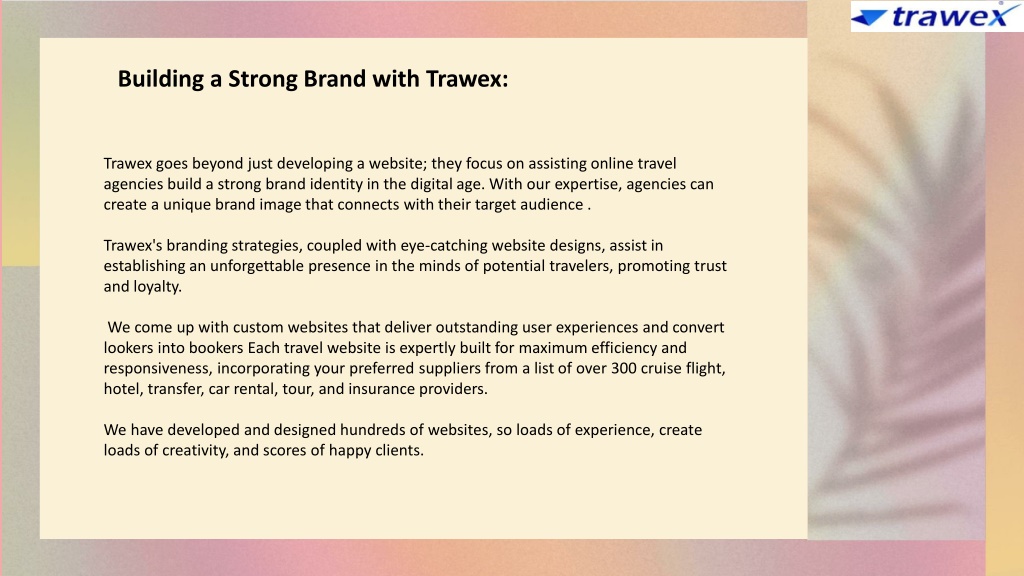 trawex

Building a Strong Brand with Trawex:

Trawex goes beyond just developing a website; they focus on assisting online travel agencies build a strong brand identity in the digital age. With our expertise, agencies can create a unique brand image that connects with their target audience .

Trawex's branding strategies, coupled with eye-catching website designs, assist in establishing an unforgettable presence in the minds of potential travelers, promoting trust and loyalty.

We come up with custom websites that deliver outstanding user experiences and convert lookers into bookers Each travel website is expertly built for maximum efficiency and responsiveness, incorporating your preferred suppliers from a list of over 300 cruise flight, hotel, transfer, car rental, tour, and insurance providers.

We have developed and designed hundreds of websites, so loads of experience, create loads of creativity, and scores of happy clients.